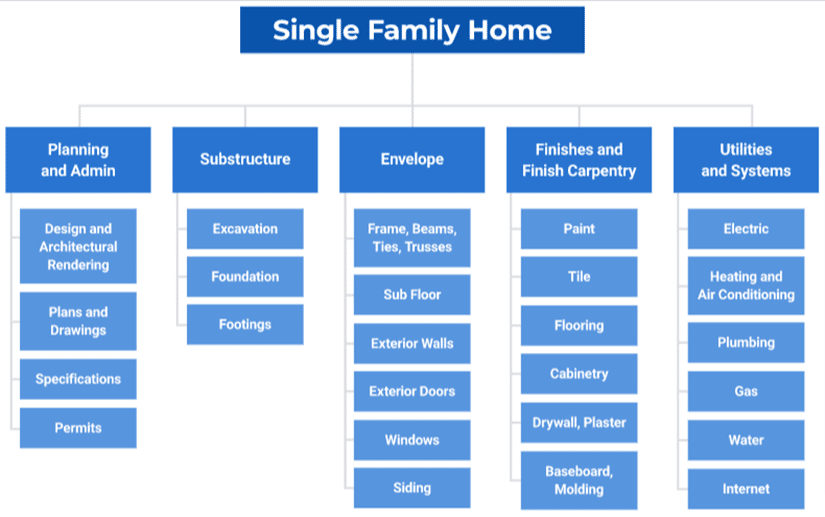 Single Family Home

Planning and Admin

Design and Architectural Rendering

Plans and Drawings

Specifications

Permits

Substructure

Excavation

Foundation

Footings

Envelope

Frame, Beams, Ties, Trusses

Sub Floor

Exterior Walls

Exterior Doors

Windows

Siding

Finishes and Finish Carpentry

Paint

Tile

Flooring

Cabinetry

Drywall, Plaster

Baseboard, Molding

Utilities and Systems

Electric

Heating and Air Conditioning

Plumbing

Gas

Water

Internet